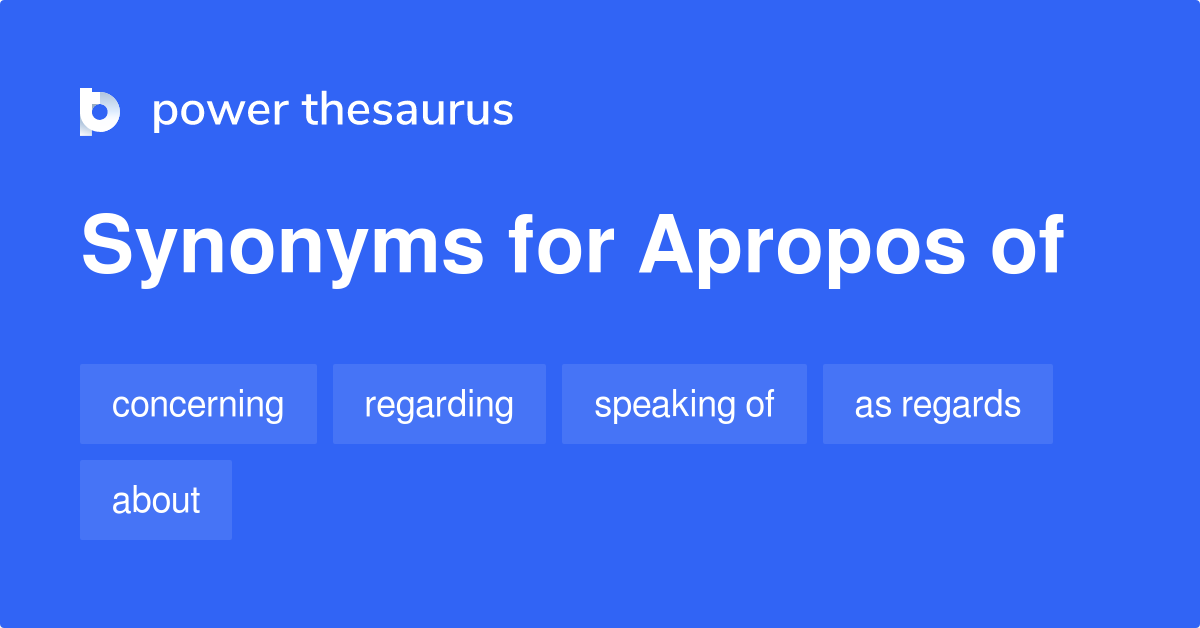 power thesaurus

Synonyms for Apropos of

concerning regarding speaking of as regards about